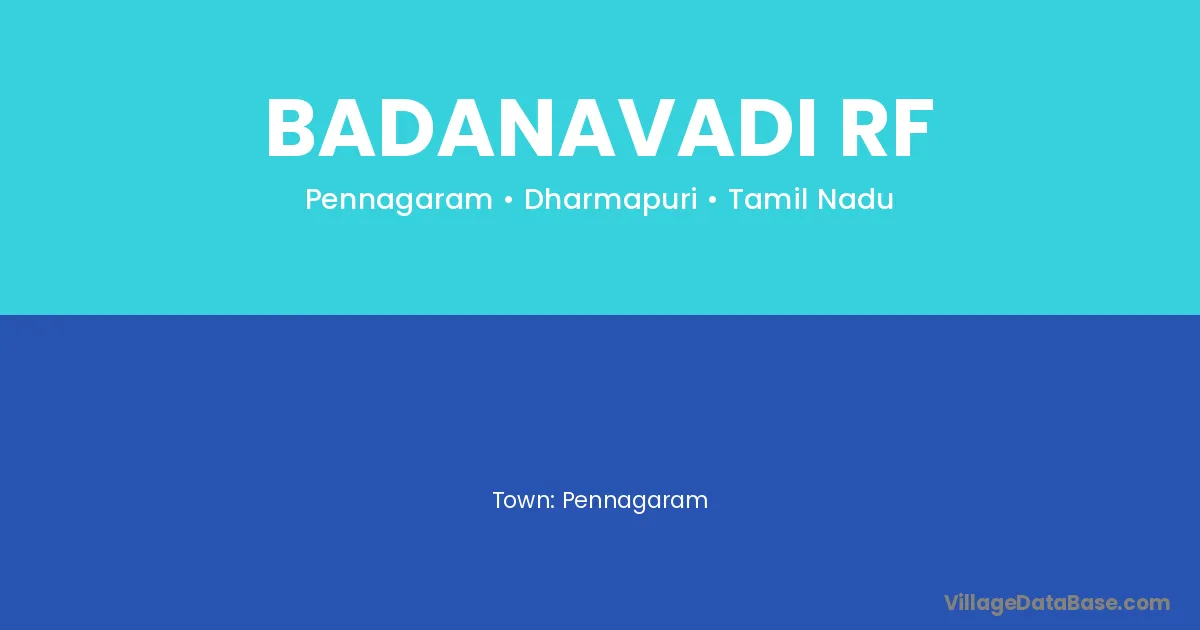 BADANAVADI RF

Pennagaram • Dharmapuri • Tamil Nadu

Town: Pennagaram

VillageDataBase.com